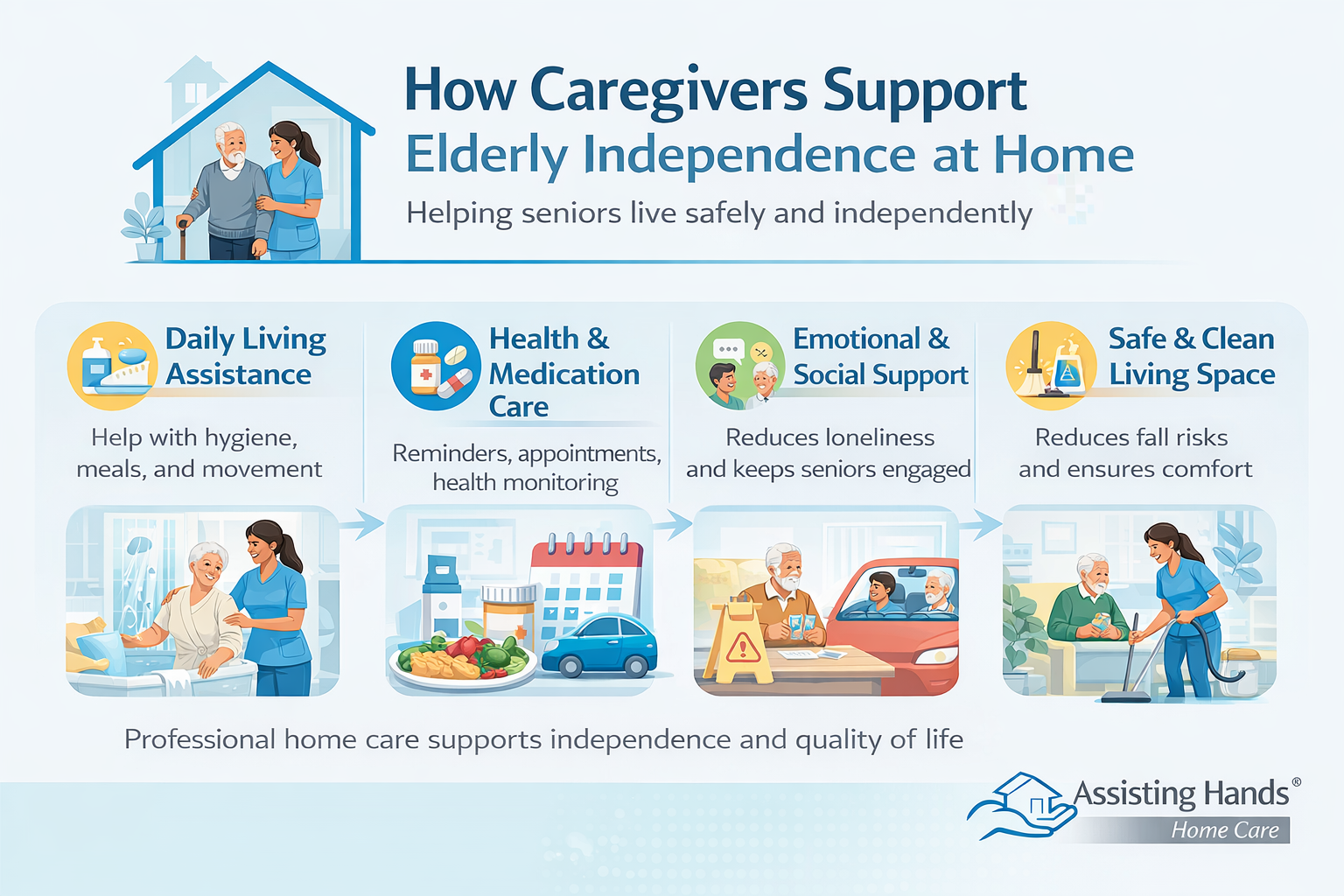 How Caregivers Support Elderly Independence at Home

Helping seniors live safely and independently

Daily Living Assistance

Help with hygiene, meals, and movement

Health & Medication Care

Reminders, appointments, health monitoring

Emotional & Social Support

Reduces loneliness and keeps seniors engaged

Safe & Clean Living Space

Reduces fall risks and ensures comfort

Professional home care supports independence and quality of life

Assisting Hands®
Home Care